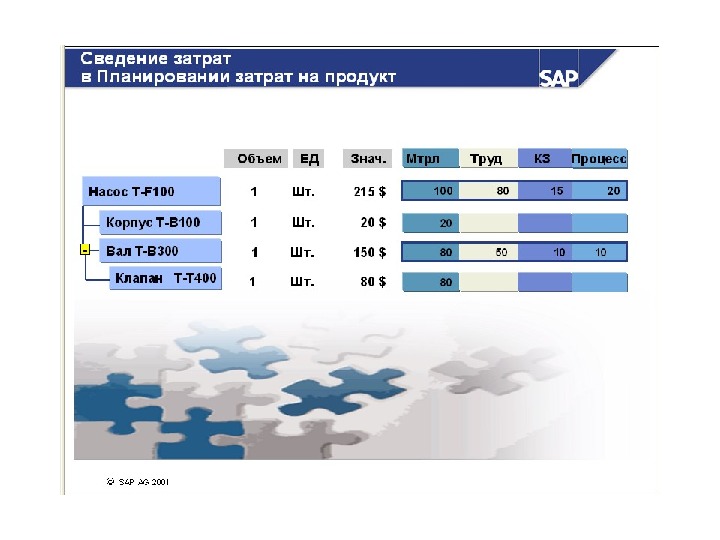 Сведение затрат
в Планировании затрат на продукт

SAP

|  | Объем | ЕД | Знач. | Мтрл | Труд | КЗ | Процесс |
|---|---|---|---|---|---|---|---|
| Насос T-F100 | 1 | Шт. | 215 $ | 100 | 80 | 15 | 20 |
| Корпус T-B100 | 1 | Шт. | 20 $ | 20 |  |  |  |
| Вал T-B300 | 1 | Шт. | 150 $ | 80 | 50 | 10 | 10 |
| Клапан T-T400 | 1 | Шт. | 80 $ | 80 |  |  |  |

© SAP AG 2001